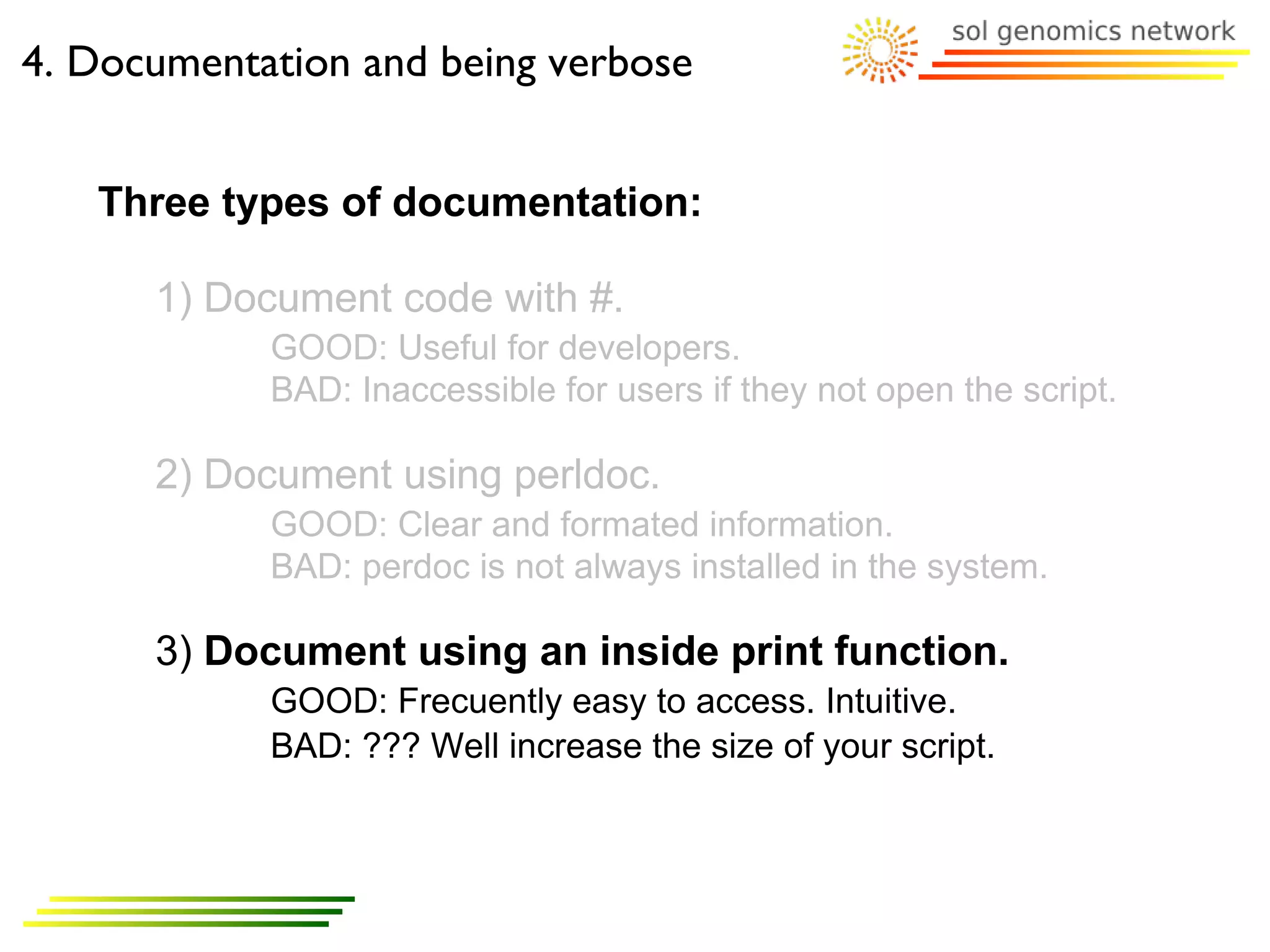 4. Documentation and being verbose

sol genomics network

Three types of documentation:

1) Document code with #.

GOOD: Useful for developers.

BAD: Inaccessible for users if they not open the script.

2) Document using perldoc.

GOOD: Clear and formated information.

BAD: perdoc is not always installed in the system.

3) Document using an inside print function.

GOOD: Frecuently easy to access. Intuitive.

BAD: ??? Well increase the size of your script.